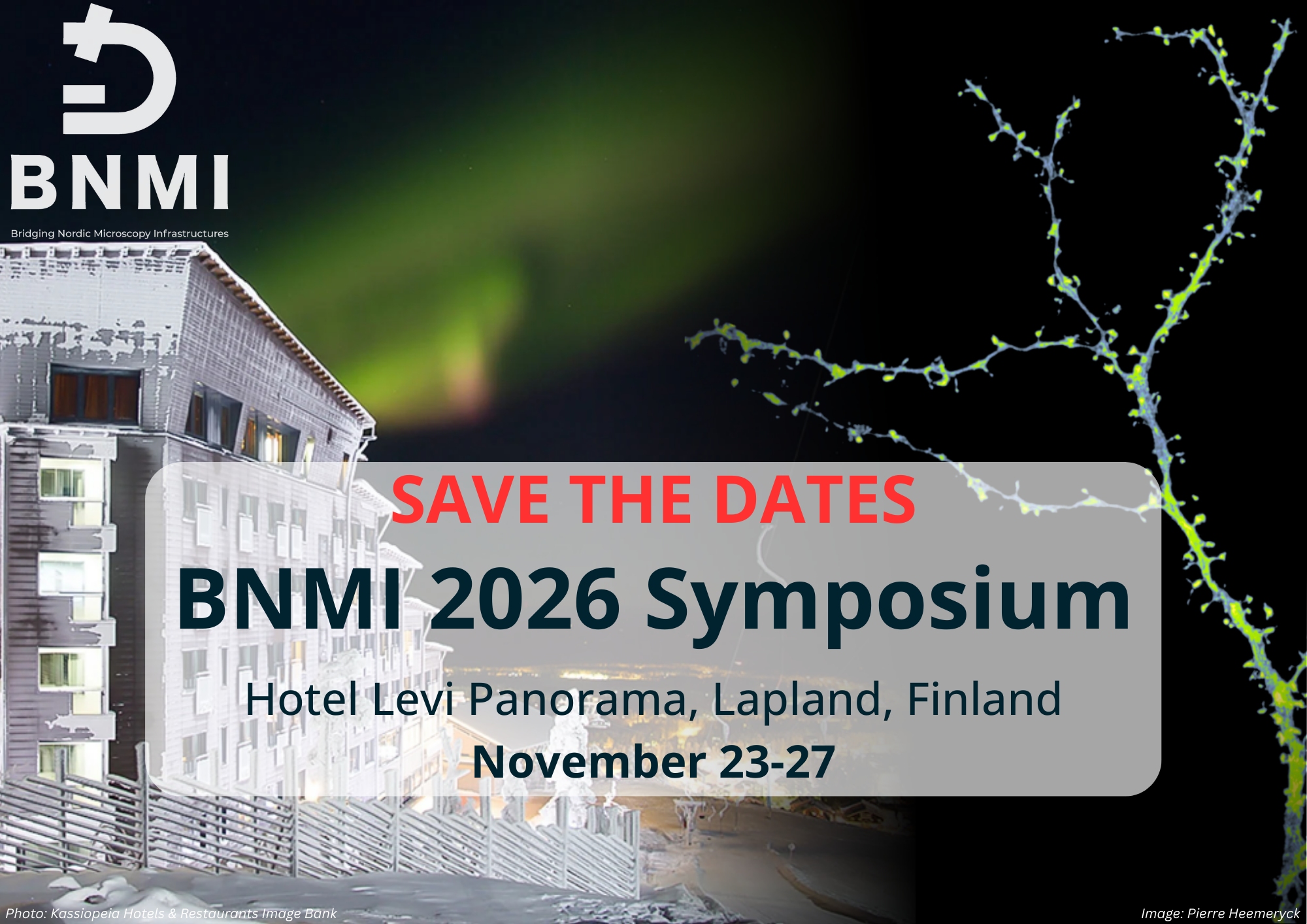 BNMI
Bridging Nordic Microscopy Infrastructures

SAVE THE DATES
BNMI 2026 Symposium
Hotel Levi Panorama, Lapland, Finland
November 23-27

Photo: Kassiopeia Hotels & Restaurants Image Bank
Image: Pierre Heemeryck